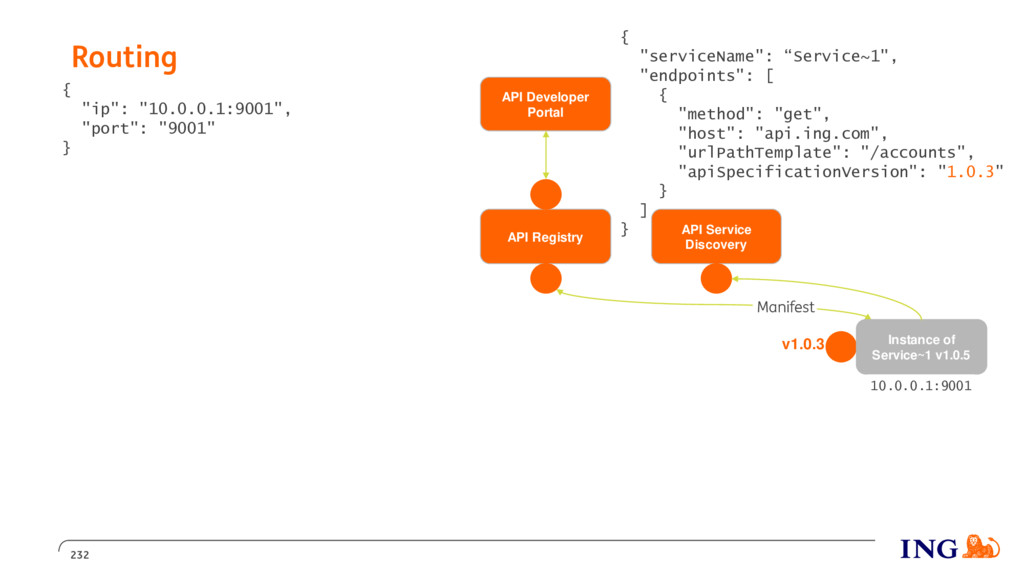 Routing

{
  "ip": "10.0.0.1:9001",
  "port": "9001"
}

{
  "serviceName": “Service~1",
  "endpoints": [
    {
      "method": "get",
      "host": "api.ing.com",
      "urlPathTemplate": "/accounts",
      "apiSpecificationVersion": "1.0.3"
    }
  ]
}

API Developer Portal

API Registry

API Service Discovery

Manifest

v1.0.3

Instance of Service~1 v1.0.5

10.0.0.1:9001

232

ING